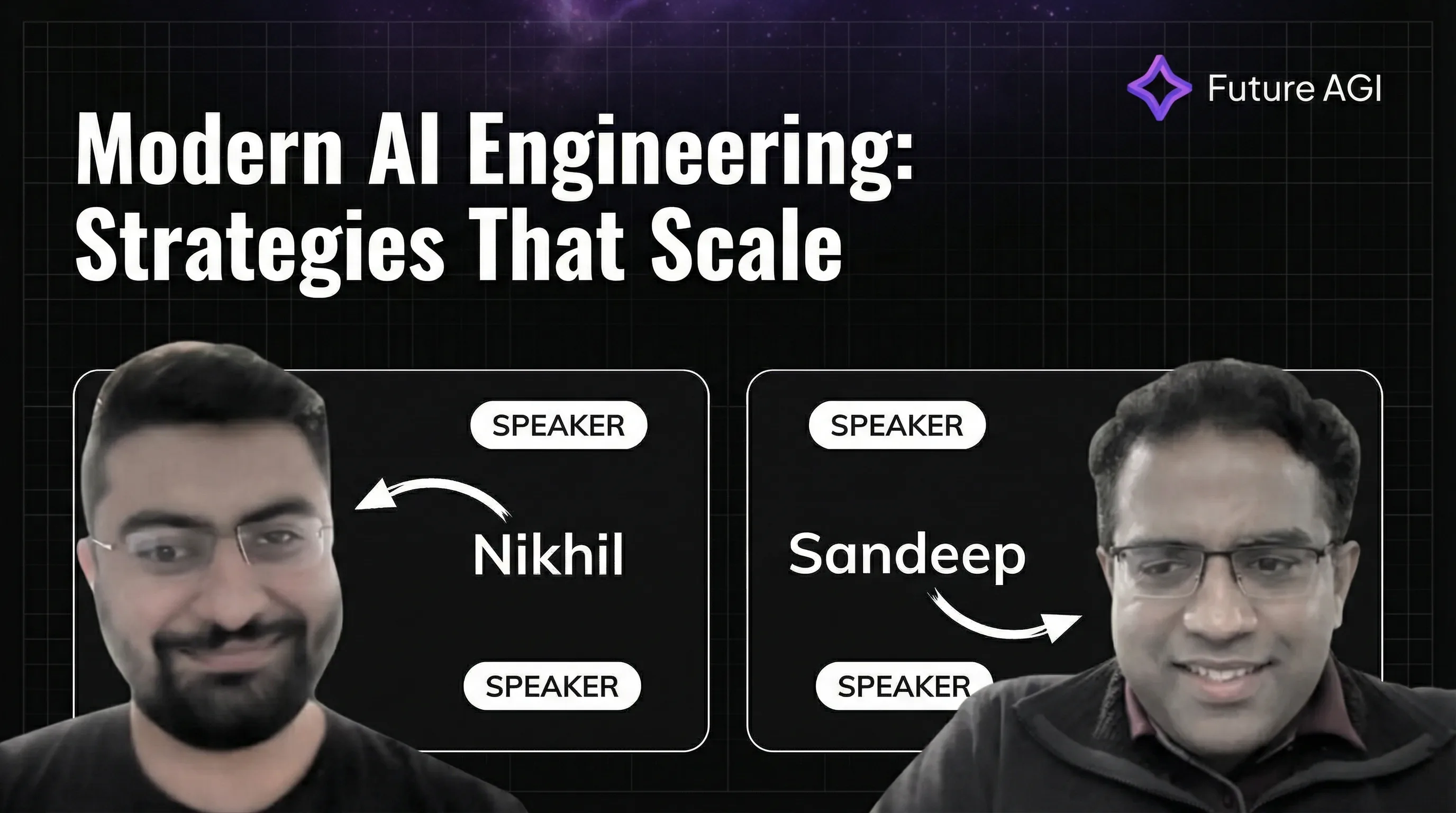 Future AGI

Modern AI Engineering: Strategies That Scale

SPEAKER

Nikhil

SPEAKER

SPEAKER

Sandeep

SPEAKER